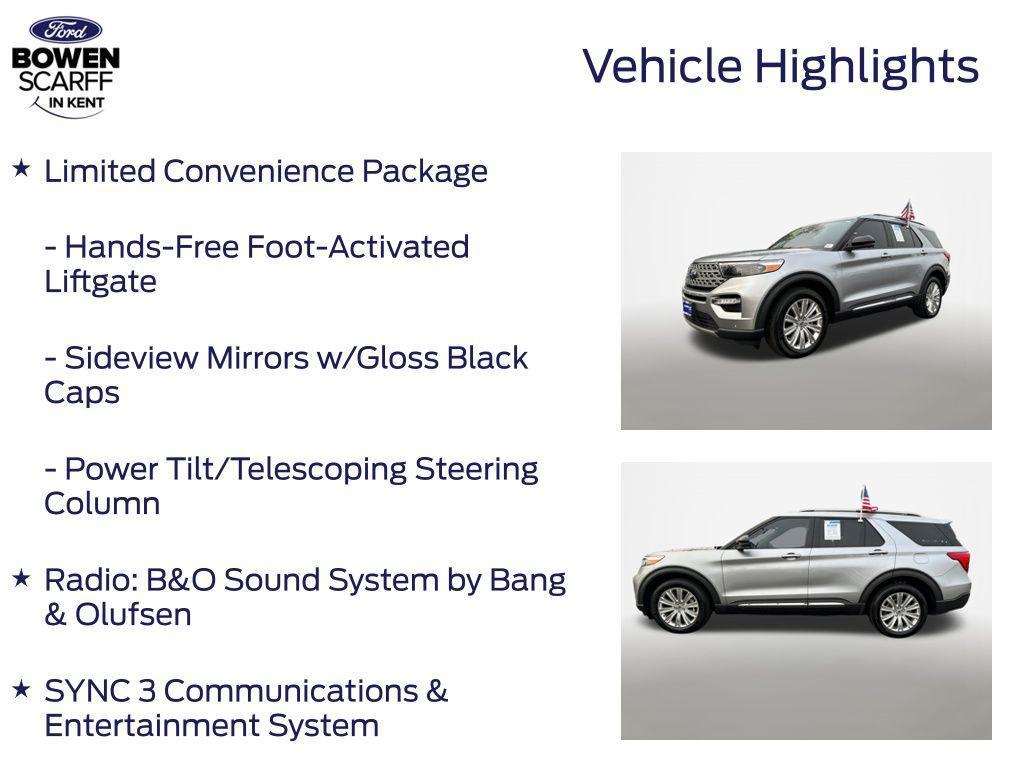 Ford
BOWEN
SCARFF
IN KENT

Vehicle Highlights

★ Limited Convenience Package

- Hands-Free Foot-Activated Liftgate

- Sideview Mirrors w/Gloss Black Caps

- Power Tilt/Telescoping Steering Column

★ Radio: B&O Sound System by Bang & Olufsen

★ SYNC 3 Communications & Entertainment System